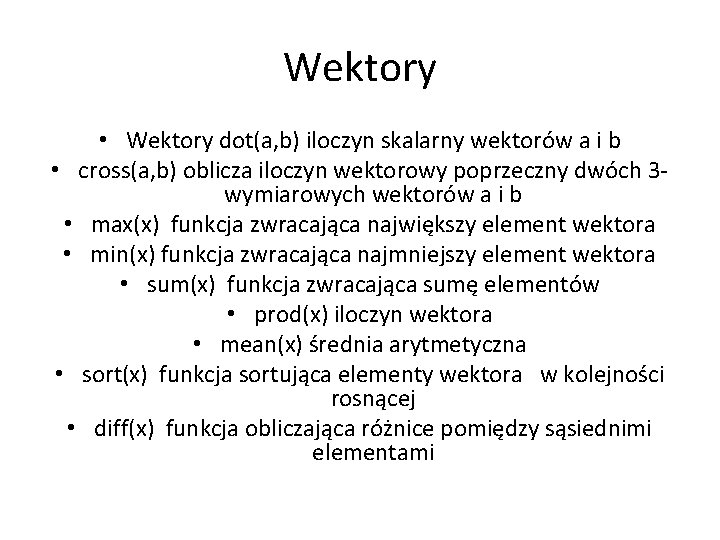 Wektory

• Wektory dot(a,b) iloczyn skalarny wektorów a i b
• cross(a,b) oblicza iloczyn wektorowy poprzeczny dwóch 3-wymiarowych wektorów a i b
• max(x) funkcja zwracająca największy element wektora
• min(x) funkcja zwracająca najmniejszy element wektora
• sum(x) funkcja zwracająca sumę elementów
• prod(x) iloczyn wektora
• mean(x) średnia arytmetyczna
• sort(x) funkcja sortująca elementy wektora w kolejności rosnącej
• diff(x) funkcja obliczająca różnice pomiędzy sąsiednimi elementami